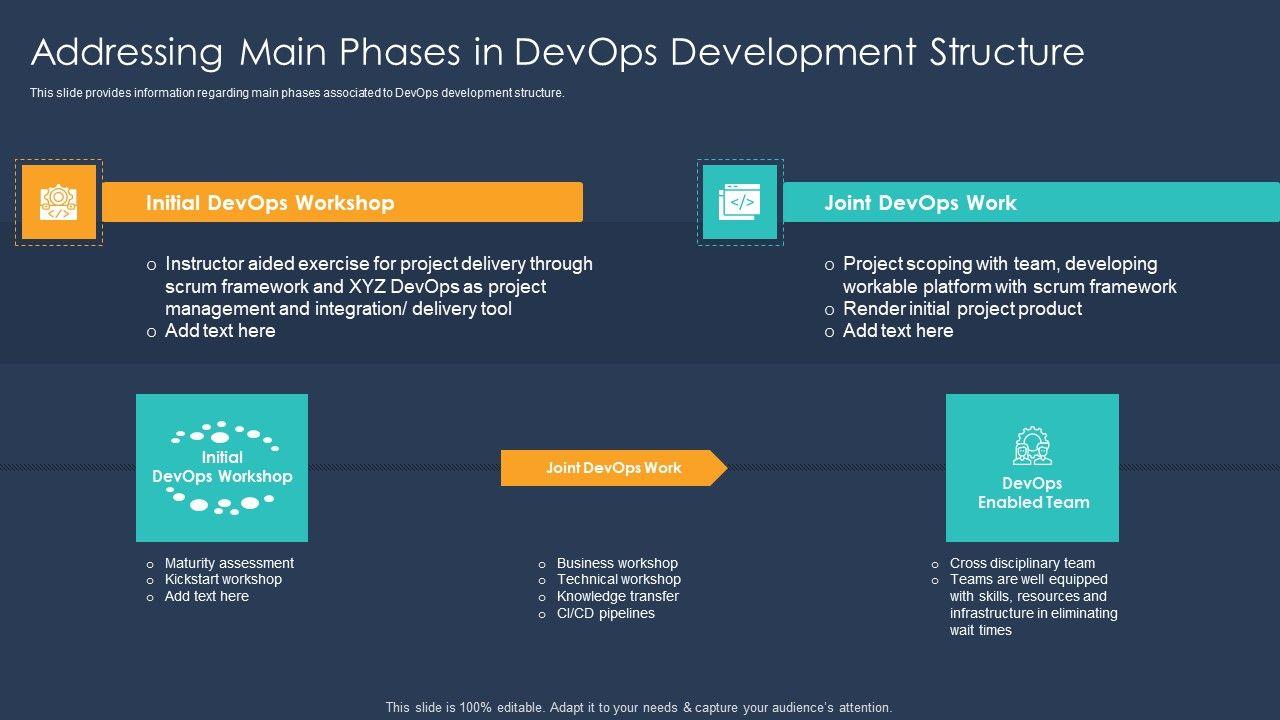 Addressing Main Phases in DevOps Development Structure

This slide provides information regarding main phases associated to DevOps development structure.

Initial DevOps Workshop

o Instructor aided exercise for project delivery through scrum framework and XYZ DevOps as project management and integration/ delivery tool
o Add text here

Joint DevOps Work

o Project scoping with team, developing workable platform with scrum framework
o Render initial project product
o Add text here

Initial DevOps Workshop

o Maturity assessment
o Kickstart workshop
o Add text here

Joint DevOps Work

o Business workshop
o Technical workshop
o Knowledge transfer
o CI/CD pipelines

DevOps Enabled Team

o Cross disciplinary team
o Teams are well equipped with skills, resources and infrastructure in eliminating wait times

This slide is 100% editable. Adapt it to your needs & capture your audience's attention.